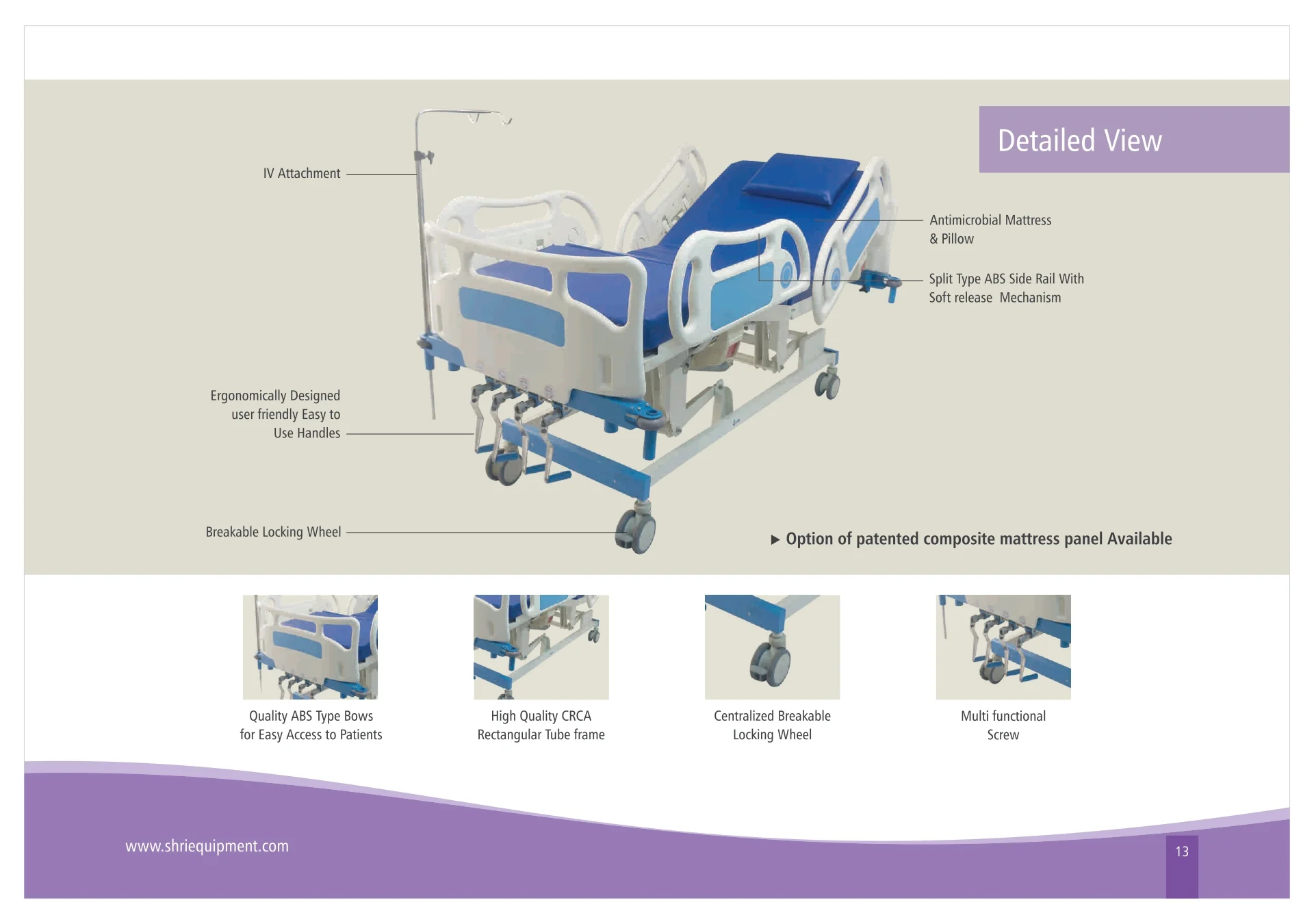 Detailed View

IV Attachment

Antimicrobial Mattress & Pillow

Split Type ABS Side Rail With Soft release Mechanism

Ergonomically Designed user friendly Easy to Use Handles

Breakable Locking Wheel

▶ Option of patented composite mattress panel Available

Quality ABS Type Bows for Easy Access to Patients

High Quality CRCA Rectangular Tube frame

Centralized Breakable Locking Wheel

Multi functional Screw

www.shriequipment.com

13